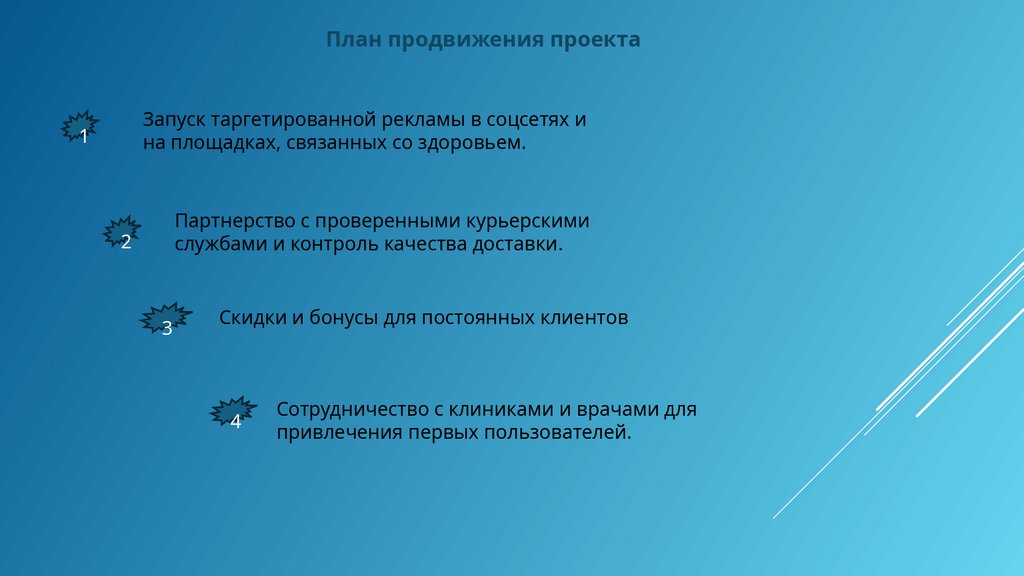 План продвижения проекта

1

Запуск таргетированной рекламы в соцсетях и на площадках, связанных со здоровьем.

2

Партнерство с проверенными курьерскими службами и контроль качества доставки.

3

Скидки и бонусы для постоянных клиентов

4

Сотрудничество с клиниками и врачами для привлечения первых пользователей.